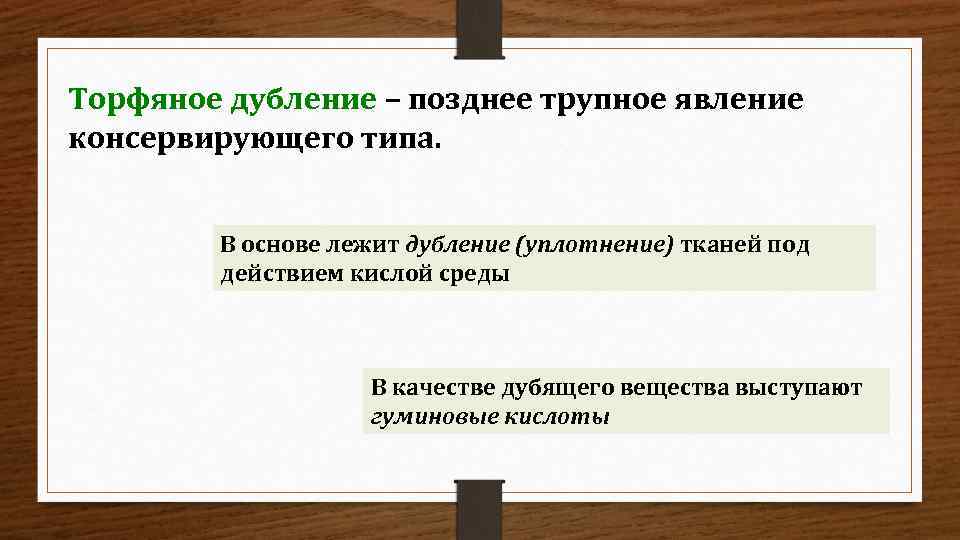 Торфяное дубление – позднее трупное явление консервирующего типа.

В основе лежит дубление (уплотнение) тканей под действием кислой среды

В качестве дубящего вещества выступают гуминовые кислоты